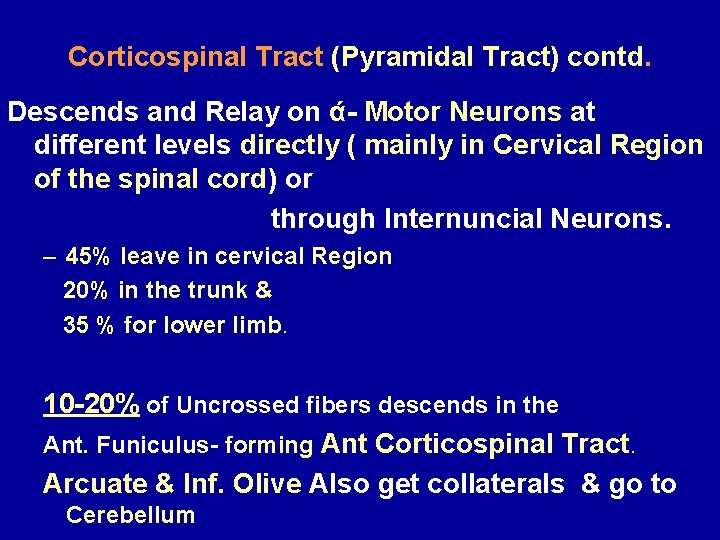 Corticospinal Tract (Pyramidal Tract) contd.

Descends and Relay on ά- Motor Neurons at different levels directly ( mainly in Cervical Region of the spinal cord) or

through Internuncial Neurons.

– 45% leave in cervical Region
20% in the trunk &
35 % for lower limb.

10-20% of Uncrossed fibers descends in the Ant. Funiculus- forming Ant Corticospinal Tract.

Arcuate & Inf. Olive Also get collaterals & go to Cerebellum